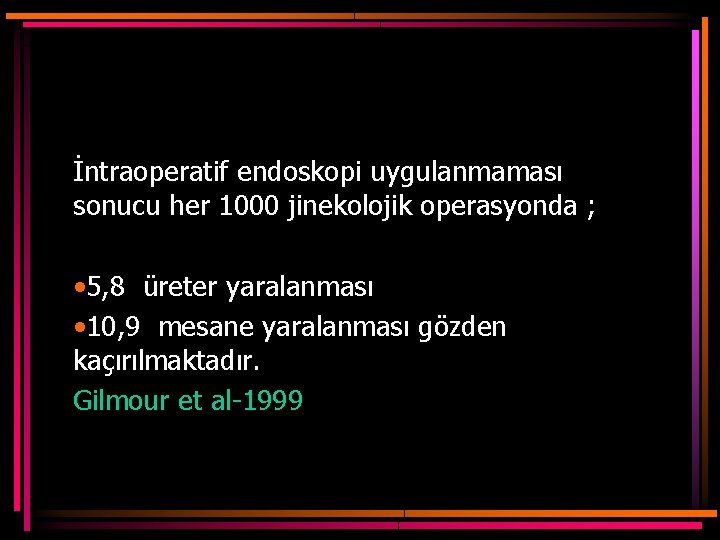 İntraoperatif endoskopi uygulanmaması sonucu her 1000 jinekolojik operasyonda ;

•5,8 üreter yaralanması
•10,9 mesane yaralanması gözden kaçırılmaktadır.
Gilmour et al-1999